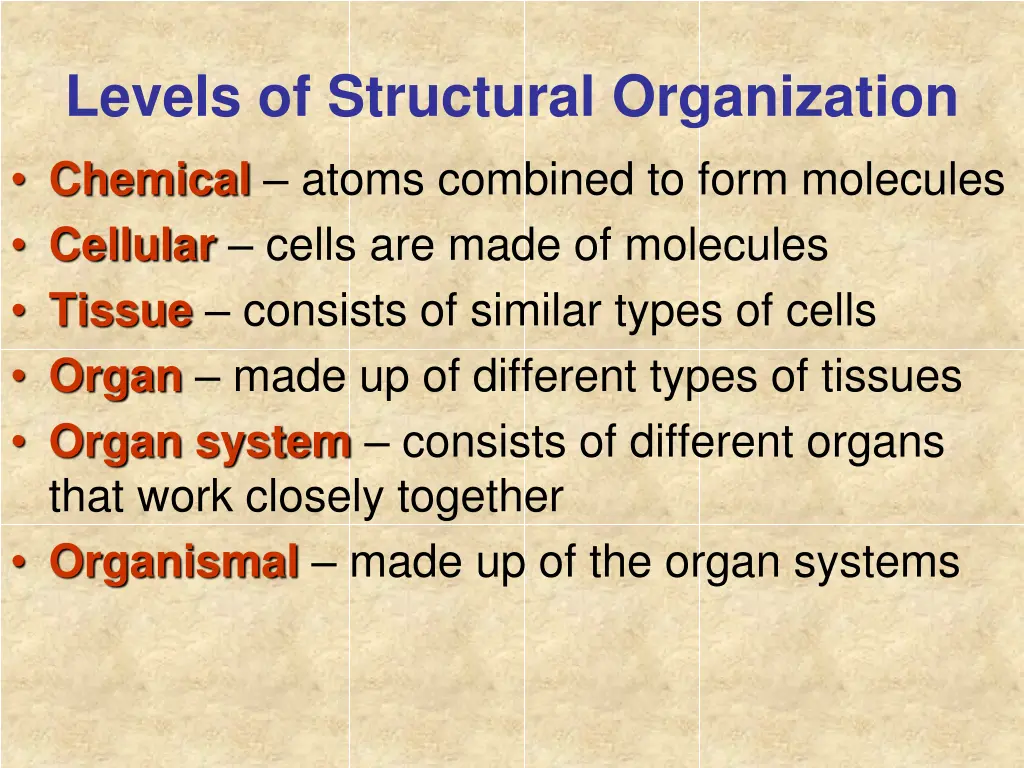 Levels of Structural Organization

• Chemical – atoms combined to form molecules
• Cellular – cells are made of molecules
• Tissue – consists of similar types of cells
• Organ – made up of different types of tissues
• Organ system – consists of different organs that work closely together
• Organismal – made up of the organ systems